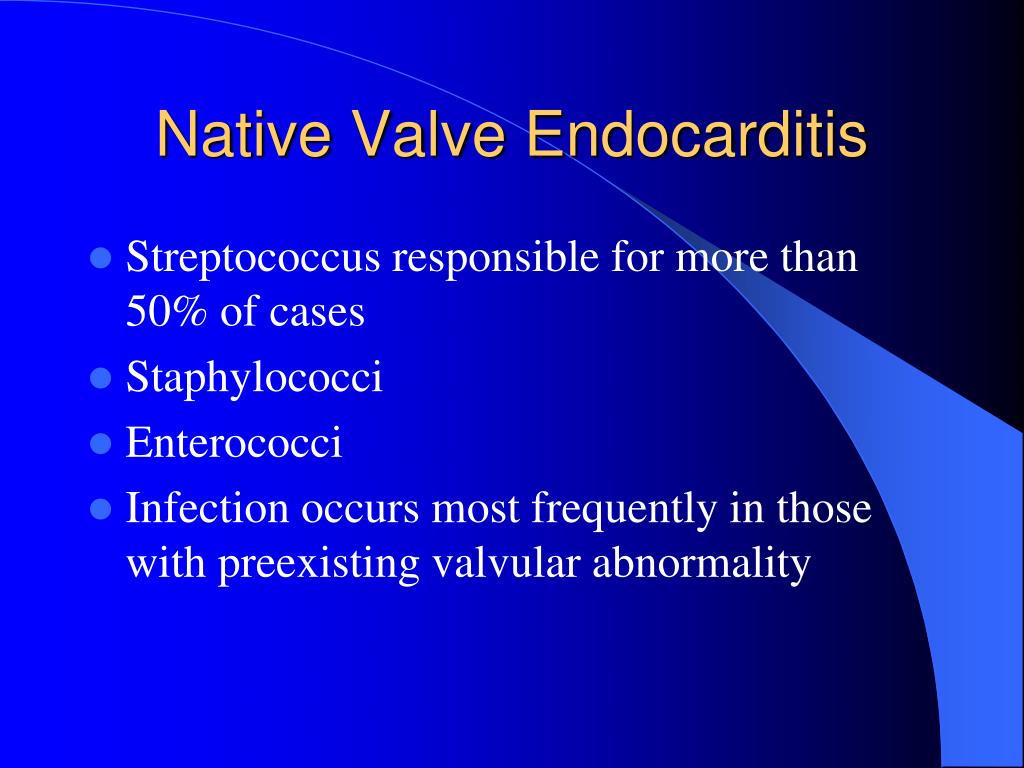 Native Valve Endocarditis

- Streptococcus responsible for more than 50% of cases
- Staphylococci
- Enterococci
- Infection occurs most frequently in those with preexisting valvular abnormality